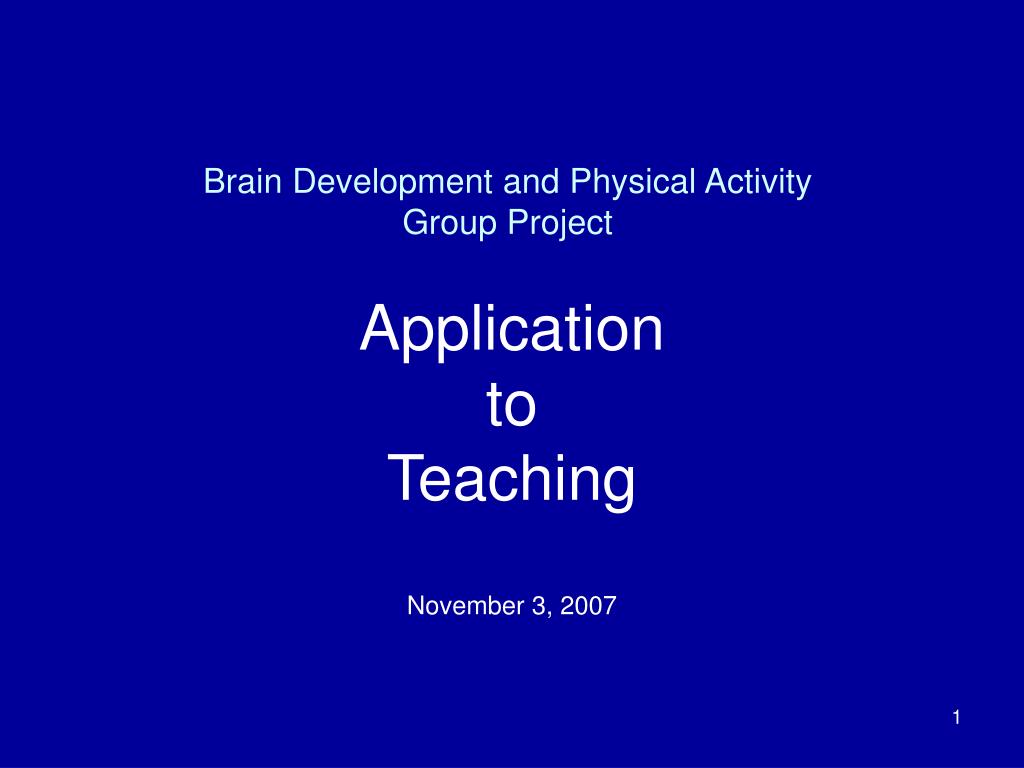 Brain Development and Physical Activity
Group Project

Application
to
Teaching

November 3, 2007

1